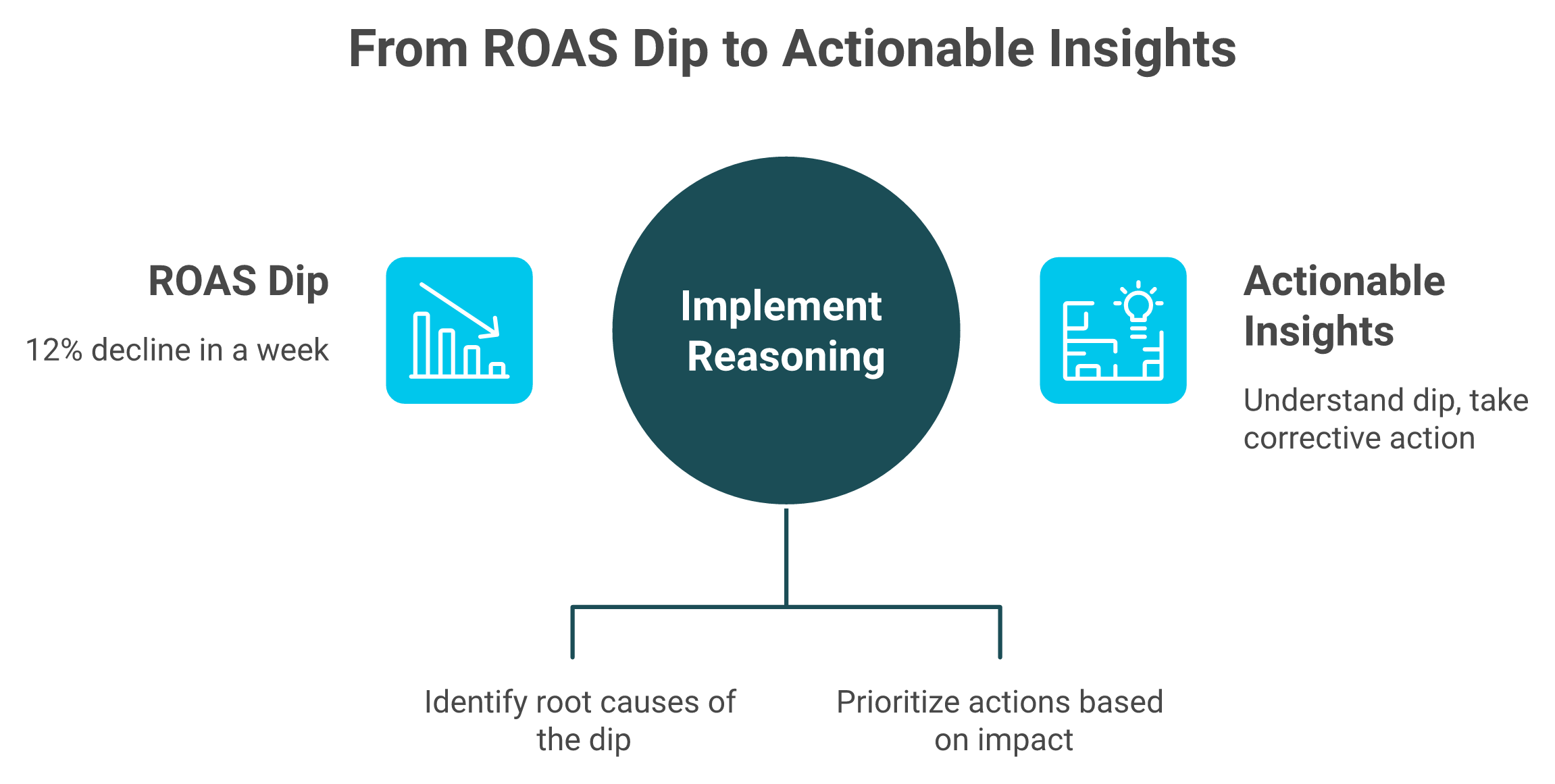 From ROAS Dip to Actionable Insights

ROAS Dip

12% decline in a week

Implement Reasoning

Actionable Insights

Understand dip, take corrective action

Identify root causes of the dip

Prioritize actions based on impact